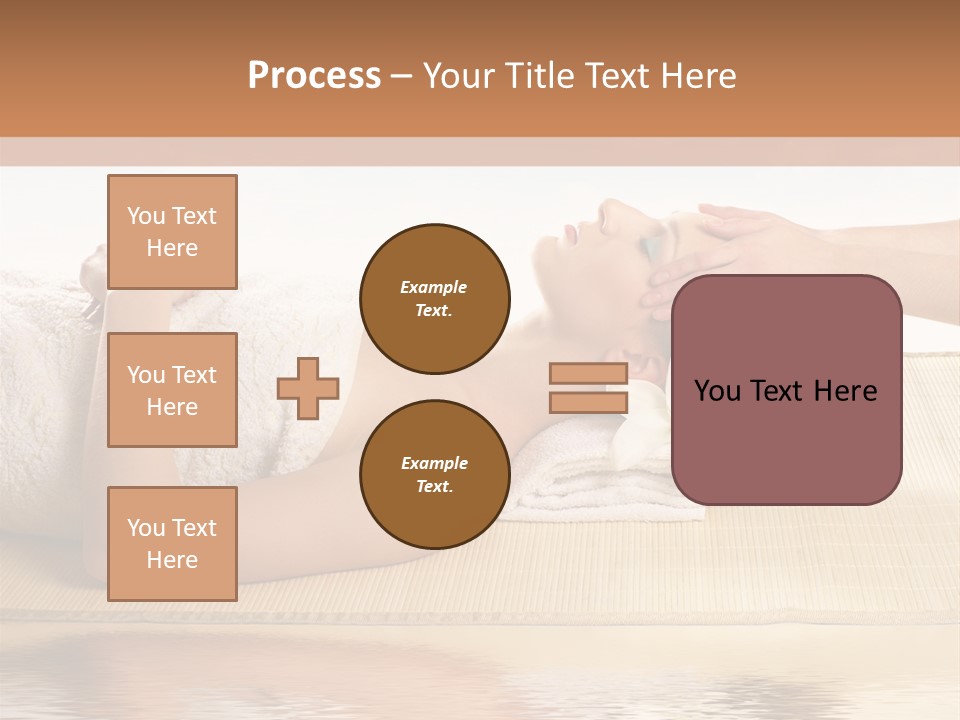 Process – Your Title Text Here

You Text Here

You Text Here

You Text Here

Example Text.

Example Text.

You Text Here